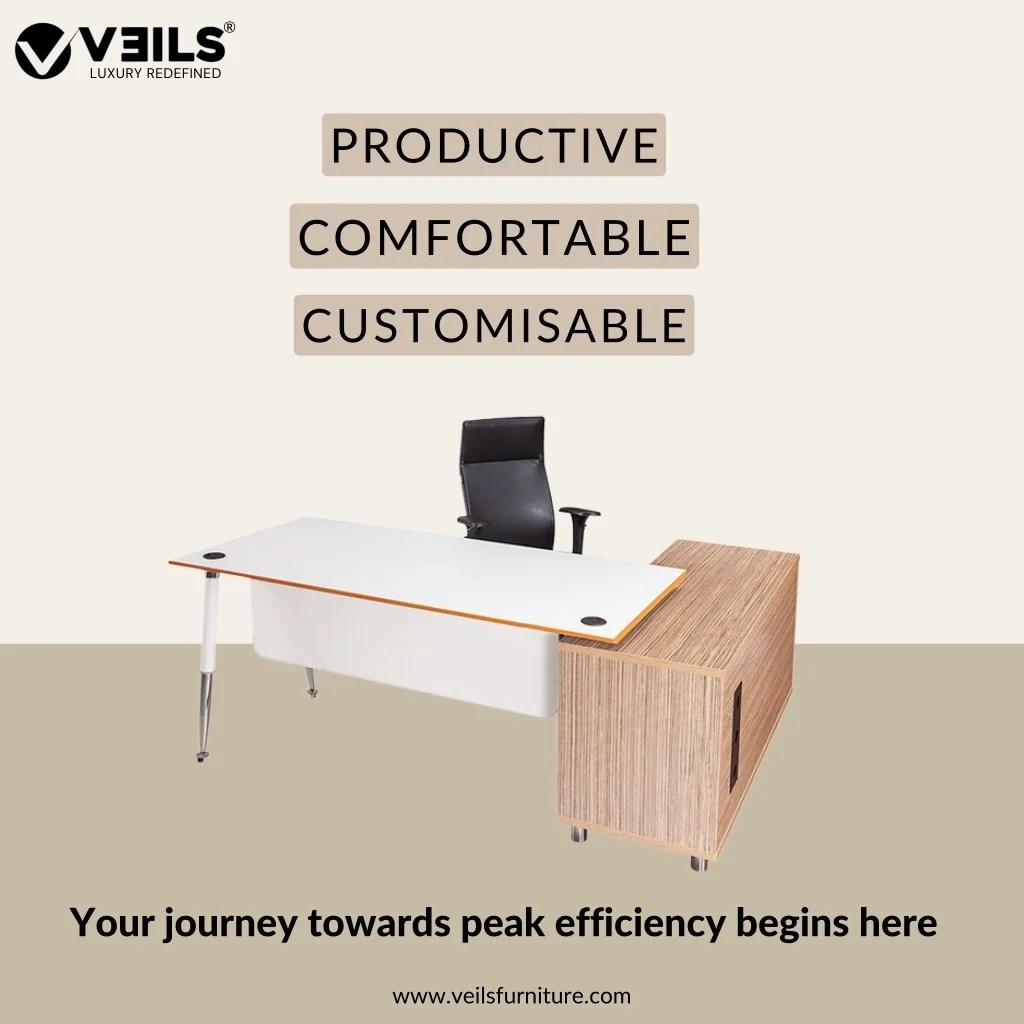 VEILS®
LUXURY REDEFINED

PRODUCTIVE

COMFORTABLE

CUSTOMISABLE

Your journey towards peak efficiency begins here

www.veilsfurniture.com